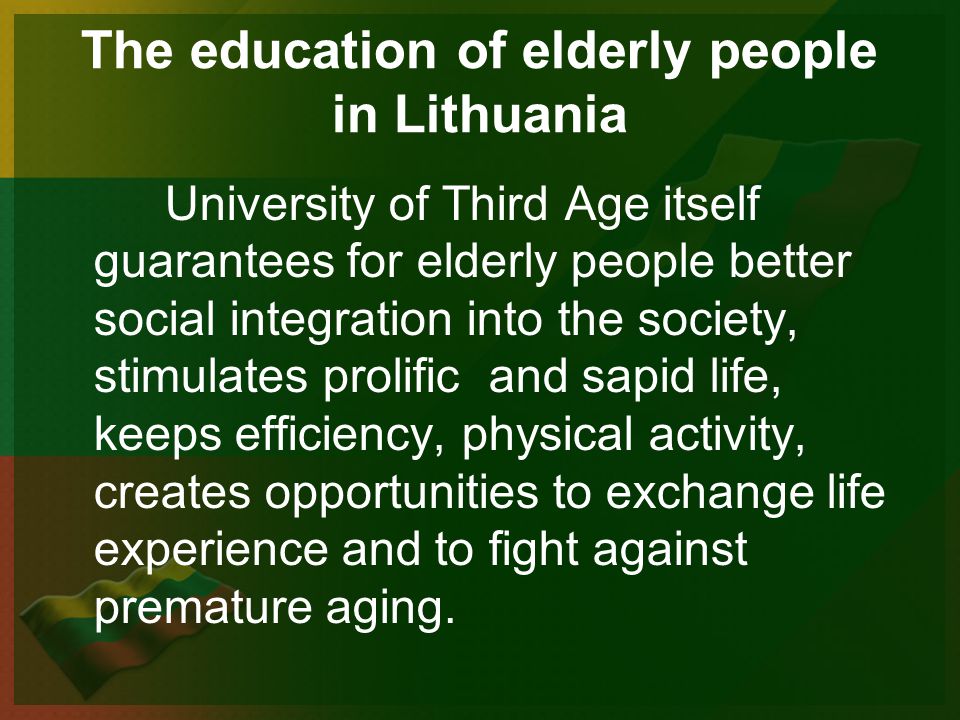 The education of elderly people in Lithuania

University of Third Age itself guarantees for elderly people better social integration into the society, stimulates prolific  and sapid life, keeps efficiency, physical activity, creates opportunities to exchange life experience and to fight against premature aging.